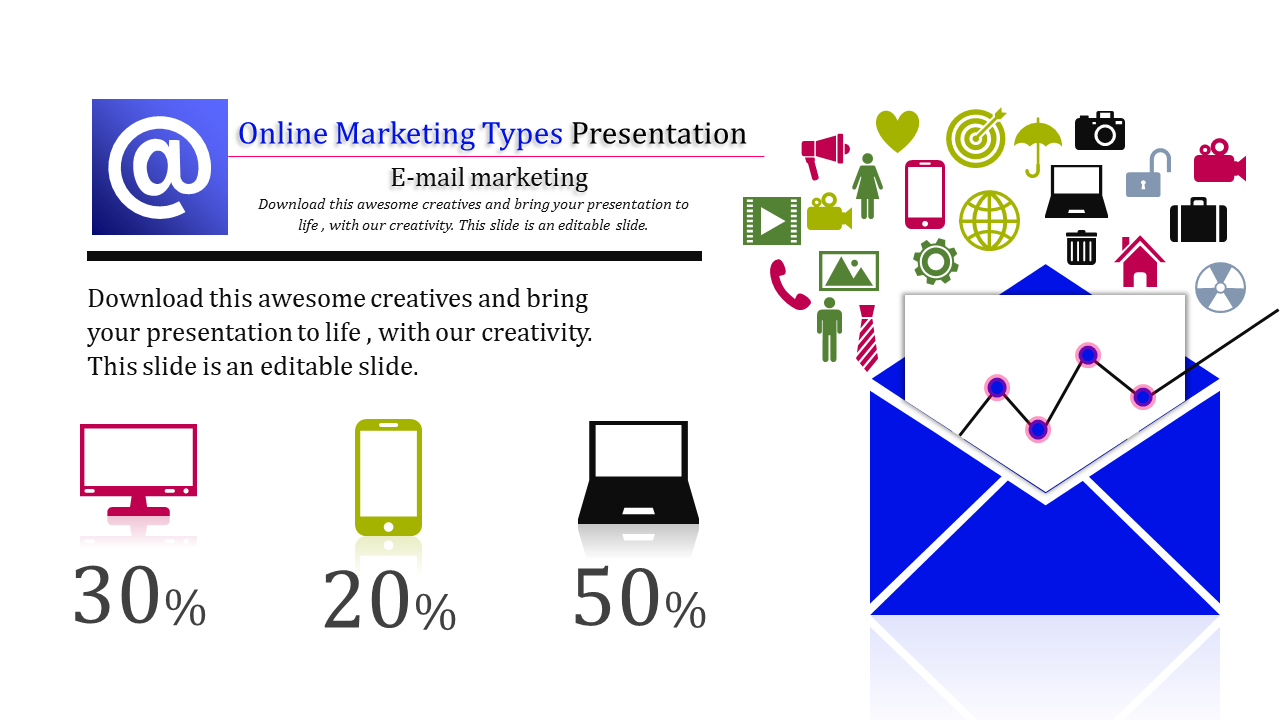 @

Online Marketing Types Presentation

E-mail marketing

Download this awesome creatives and bring your presentation to life , with our creativity. This slide is an editable slide.

Download this awesome creatives and bring your presentation to life , with our creativity. This slide is an editable slide.

30%

20%

50%